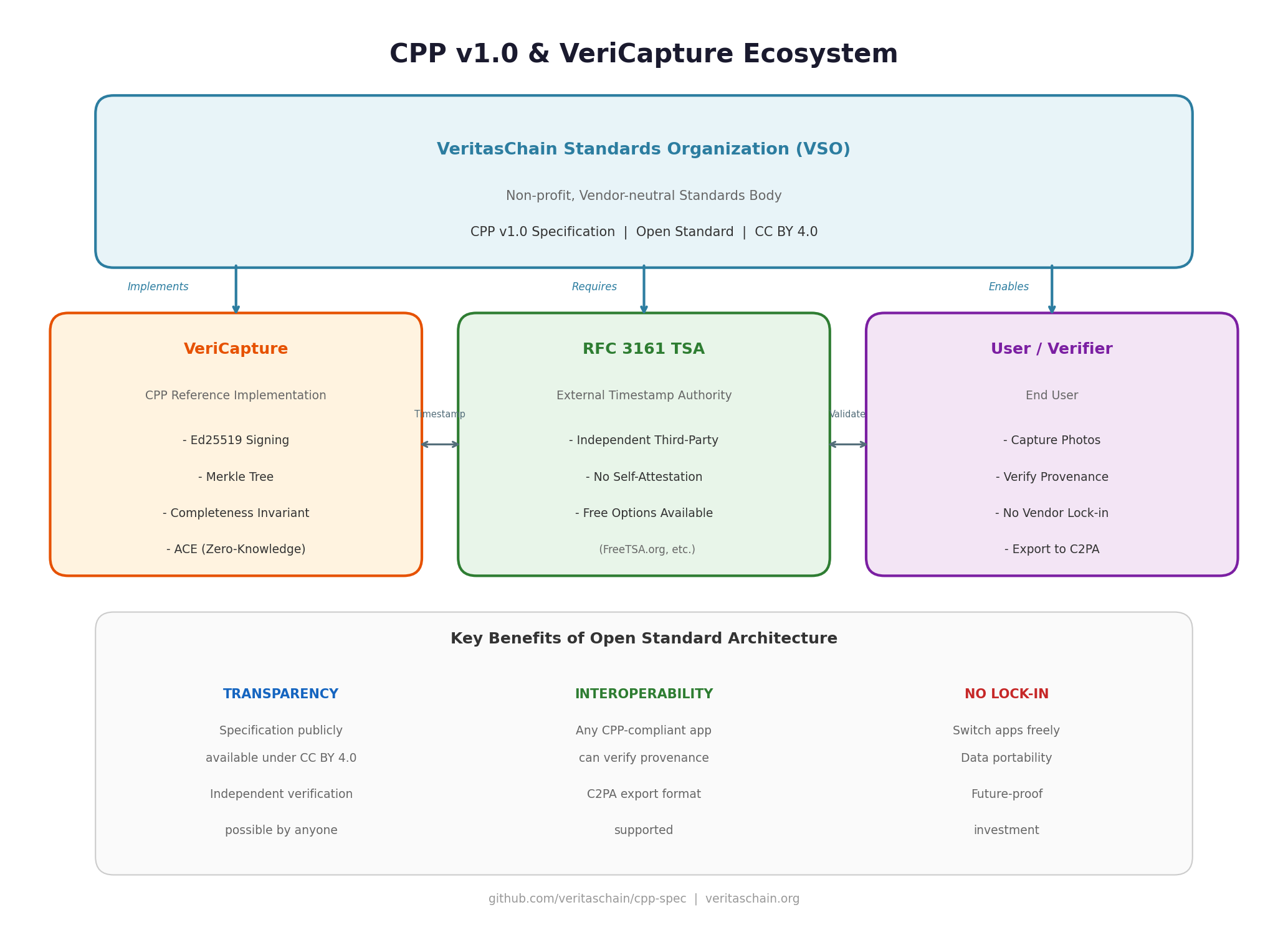 CPP v1.0 & VeriCapture Ecosystem

VeritasChain Standards Organization (VSO)

Non-profit, Vendor-neutral Standards Body

CPP v1.0 Specification | Open Standard | CC BY 4.0

Implements

Requires

Enables

VeriCapture

CPP Reference Implementation

- Ed25519 Signing

- Merkle Tree

- Completeness Invariant

- ACE (Zero-Knowledge)

Timestamp

RFC 3161 TSA

External Timestamp Authority

- Independent Third-Party

- No Self-Attestation

- Free Options Available

(FreeTSA.org, etc.)

Validate

User / Verifier

End User

- Capture Photos

- Verify Provenance

- No Vendor Lock-in

- Export to C2PA

Key Benefits of Open Standard Architecture

TRANSPARENCY

Specification publicly available under CC BY 4.0

Independent verification

possible by anyone

INTEROPERABILITY

Any CPP-compliant app can verify provenance

C2PA export format

supported

NO LOCK-IN

Switch apps freely

Data portability

Future-proof

investment

github.com/veritaschain/cpp-spec | veritaschain.org